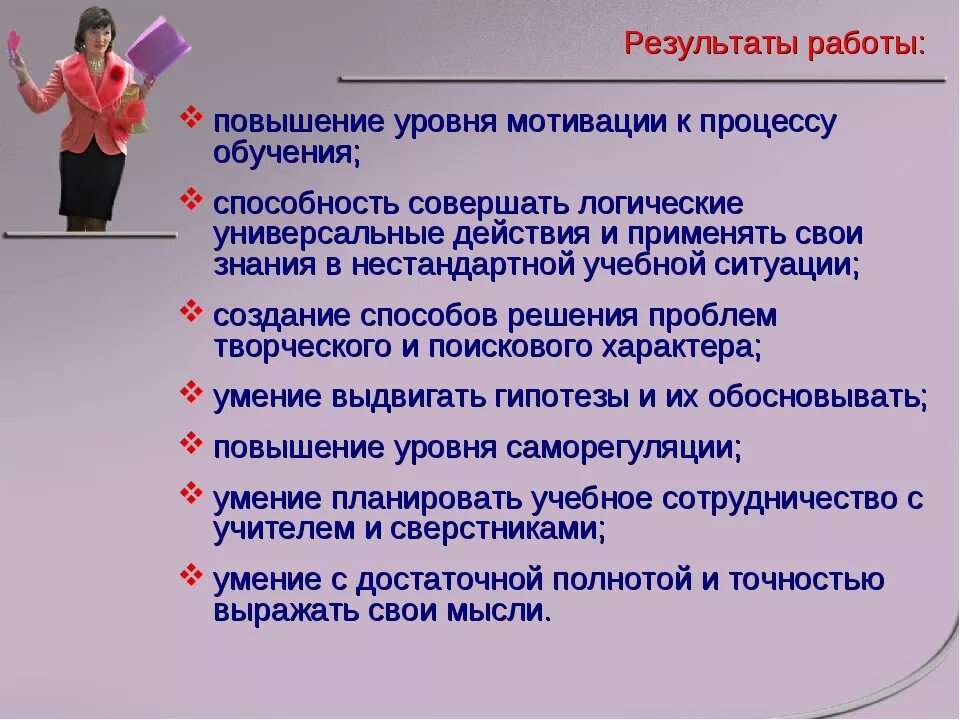 Результаты работы:

❖ повышение уровня мотивации к процессу обучения;

❖ способность совершать логические универсальные действия и применять свои знания в нестандартной учебной ситуации;

❖ создание способов решения проблем творческого и поискового характера;

❖ умение выдвигать гипотезы и их обосновывать;

❖ повышение уровня саморегуляции;

❖ умение планировать учебное сотрудничество с учителем и сверстниками;

❖ умение с достаточной полнотой и точностью выражать свои мысли.